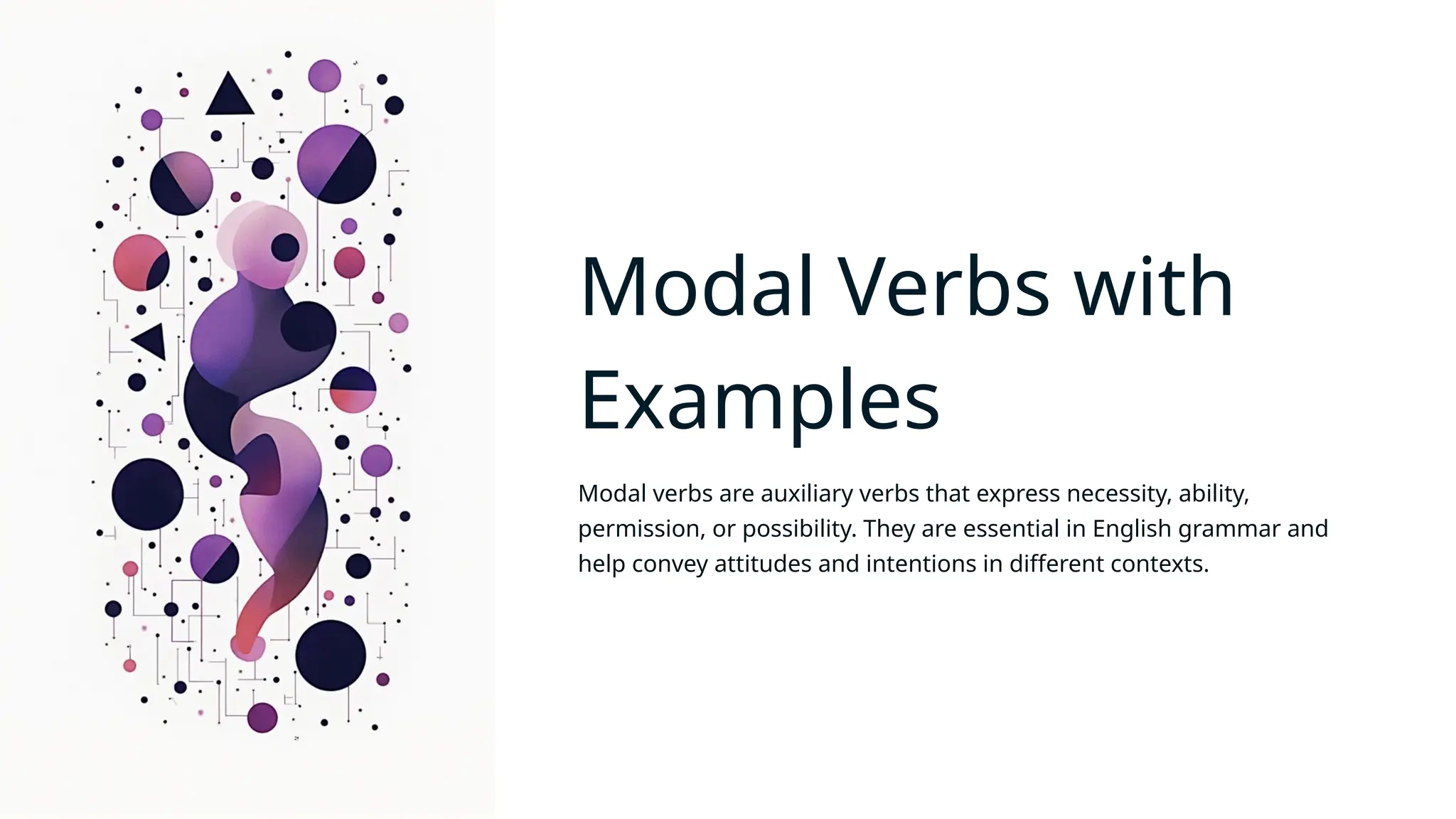 Modal Verbs with Examples

Modal verbs are auxiliary verbs that express necessity, ability, permission, or possibility. They are essential in English grammar and help convey attitudes and intentions in different contexts.